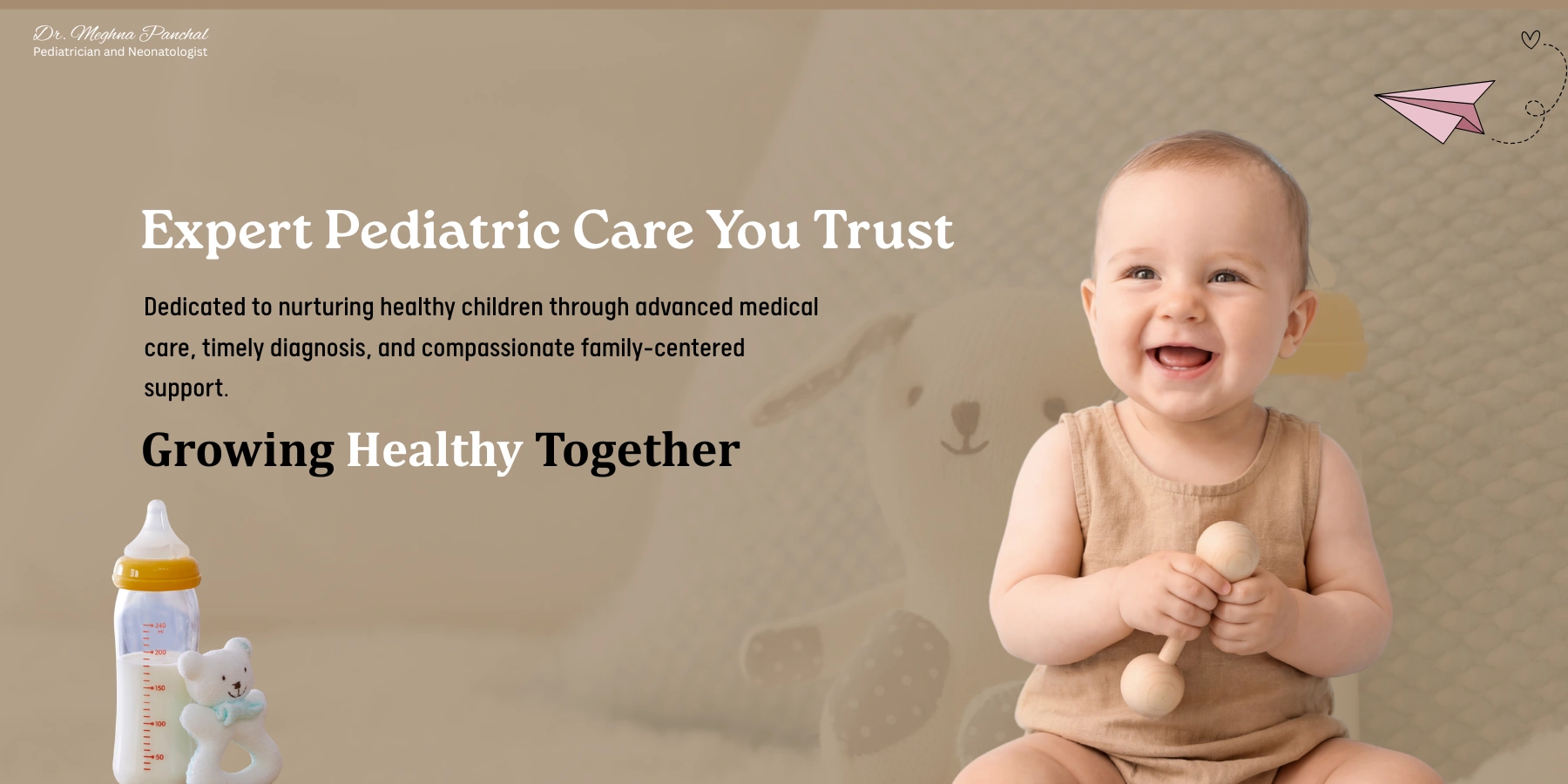 Dr. Meghna Panchal
Pediatrician and Neonatologist

Expert Pediatric Care You Trust

Dedicated to nurturing healthy children through advanced medical care, timely diagnosis, and compassionate family-centered support.

Growing Healthy Together

240
ml
200
150
100
50